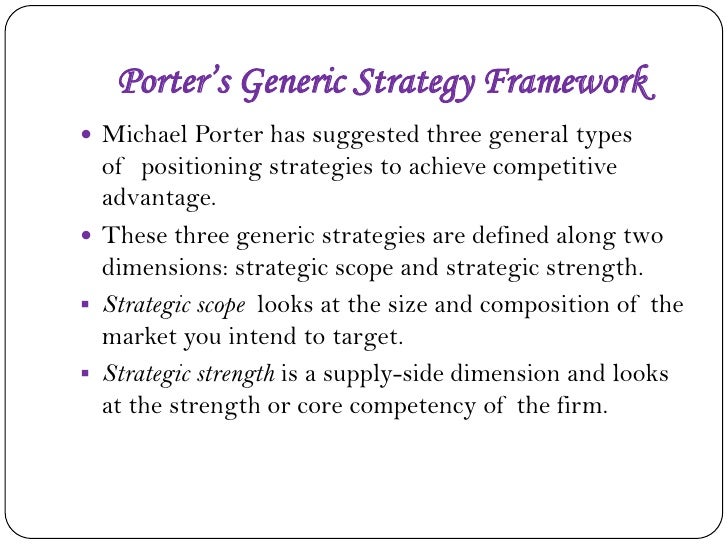 Porter's Generic Strategy Framework

- Michael Porter has suggested three general types of positioning strategies to achieve competitive advantage.
- These three generic strategies are defined along two dimensions: strategic scope and strategic strength.
- Strategic scope looks at the size and composition of the market you intend to target.
- Strategic strength is a supply-side dimension and looks at the strength or core competency of the firm.